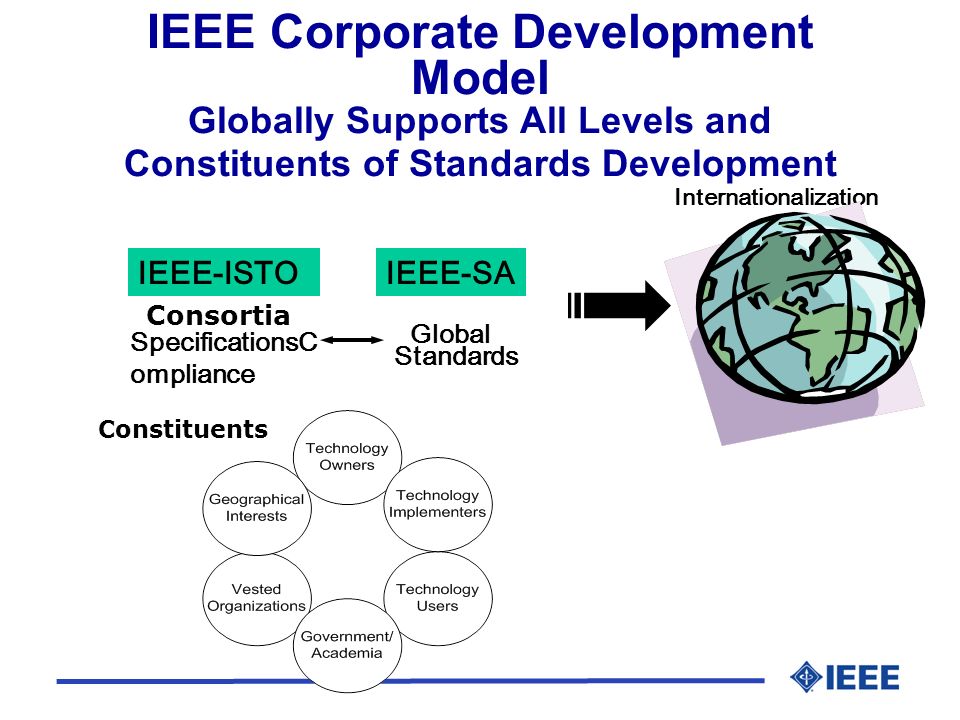 IEEE Corporate Development Model
Globally Supports All Levels and Constituents of Standards Development

Internationalization

IEEE-ISTO

IEEE-SA

Consortia
SpecificationsCompliance

Global Standards

Constituents

Technology Owners

Technology Implementers

Technology Users

Government/ Academia

Vested Organizations

Geographical Interests

IEEE